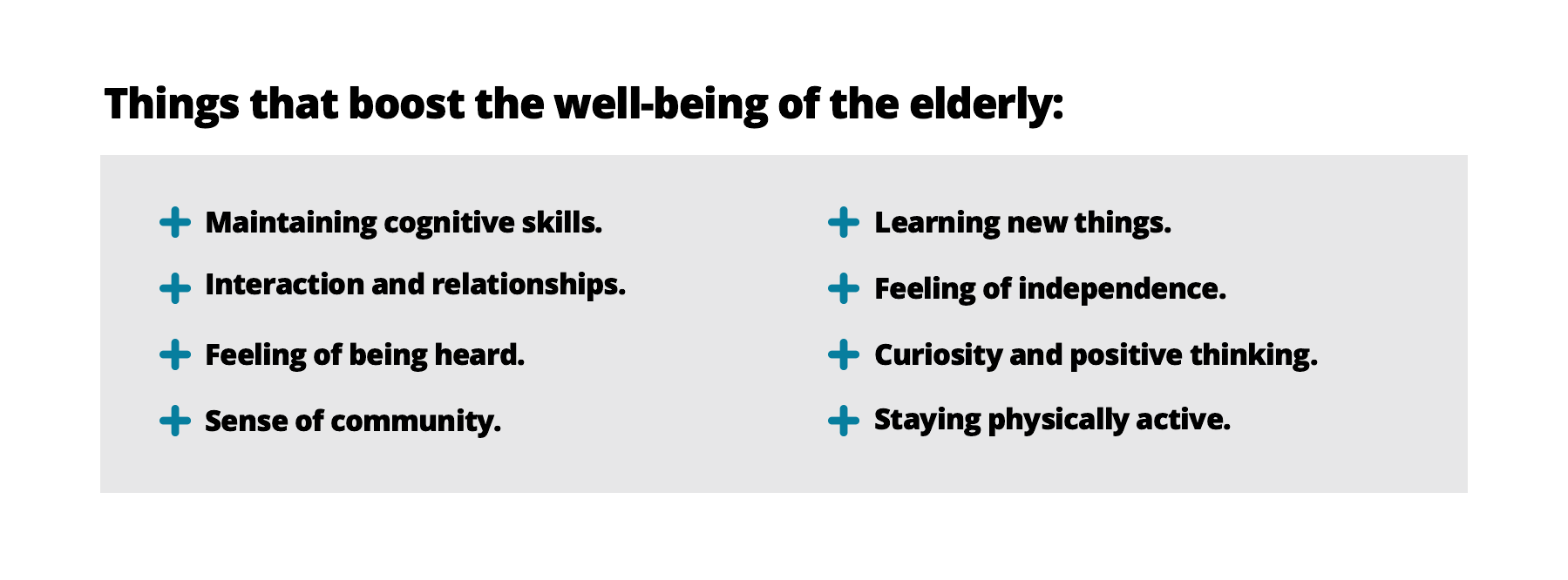 Things that boost the well-being of the elderly:

+ Maintaining cognitive skills.
+ Interaction and relationships.
+ Feeling of being heard.
+ Sense of community.

+ Learning new things.
+ Feeling of independence.
+ Curiosity and positive thinking.
+ Staying physically active.